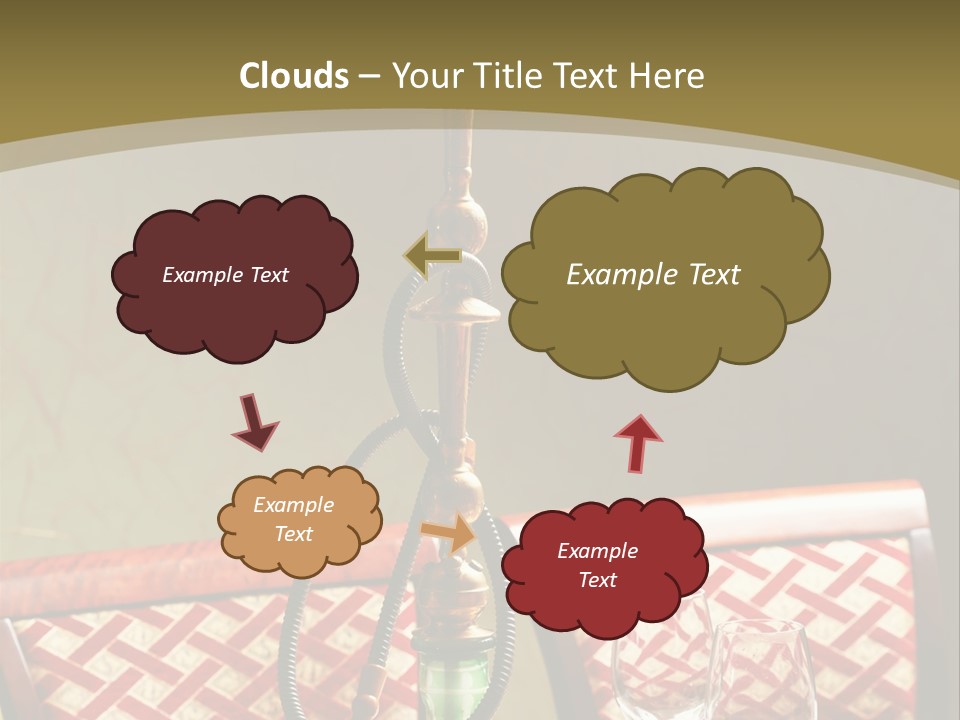 Clouds – Your Title Text Here

Example Text

Example Text

Example Text

Example Text